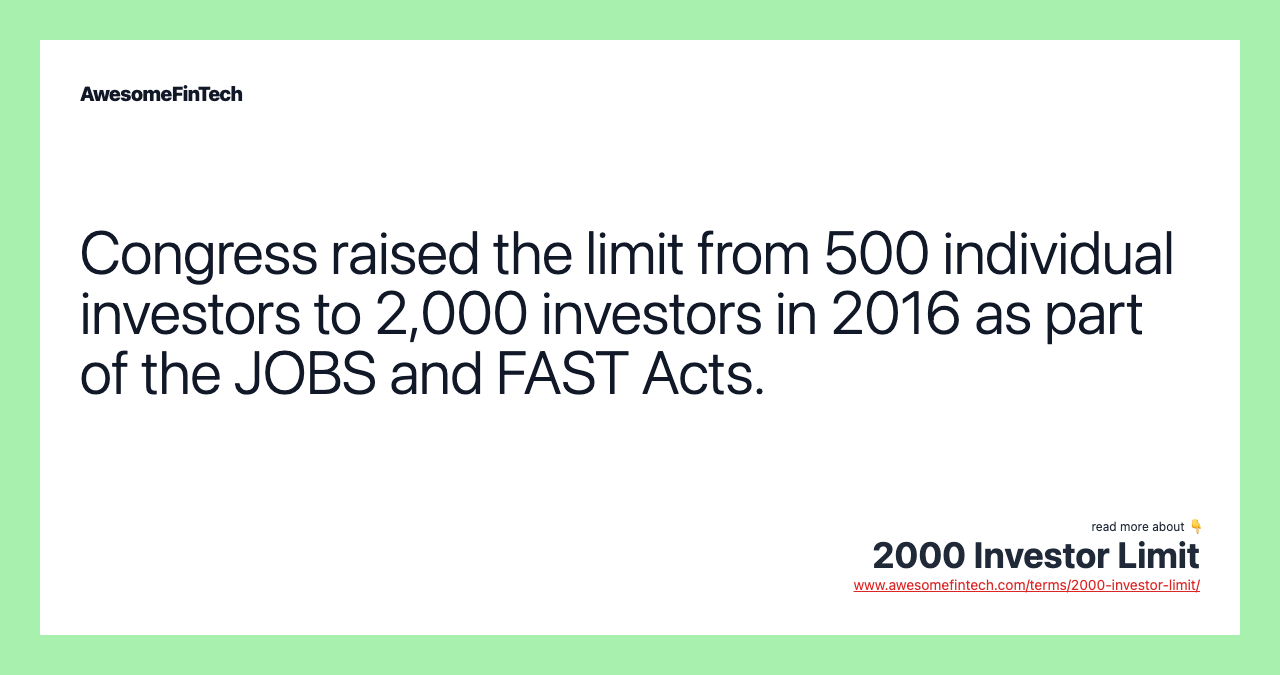 AwesomeFinTech

Congress raised the limit from 500 individual investors to 2,000 investors in 2016 as part of the JOBS and FAST Acts.

read more about 👇
2000 Investor Limit
www.awesomefintech.com/terms/2000-investor-limit/